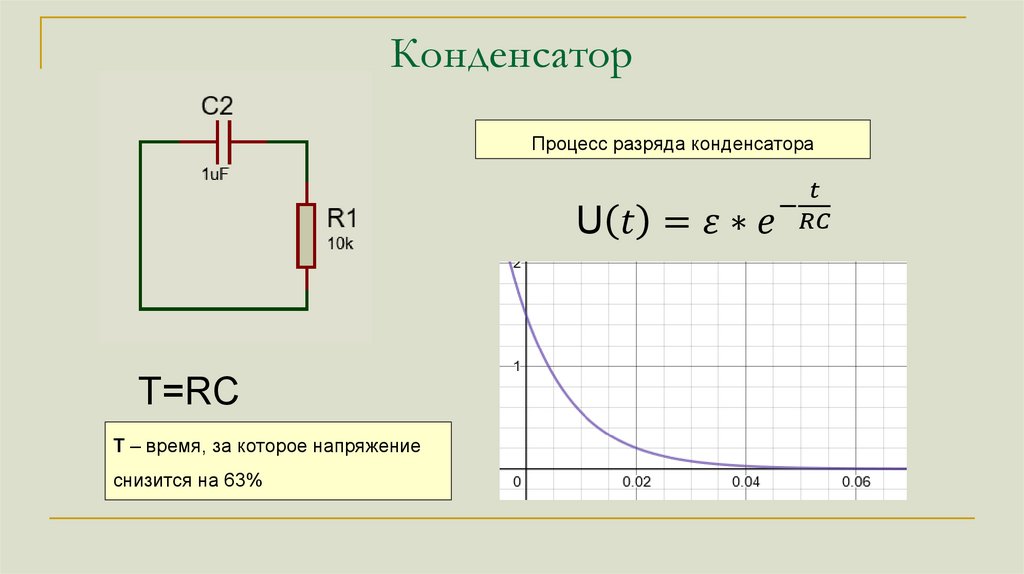 Конденсатор

C2
1uF
R1
10k

Процесс разряда конденсатора

$U(t) = \varepsilon * e^{-\frac{t}{RC}}$

2
1
0
0.02
0.04
0.06

T=RC

T – время, за которое напряжение снизится на 63%